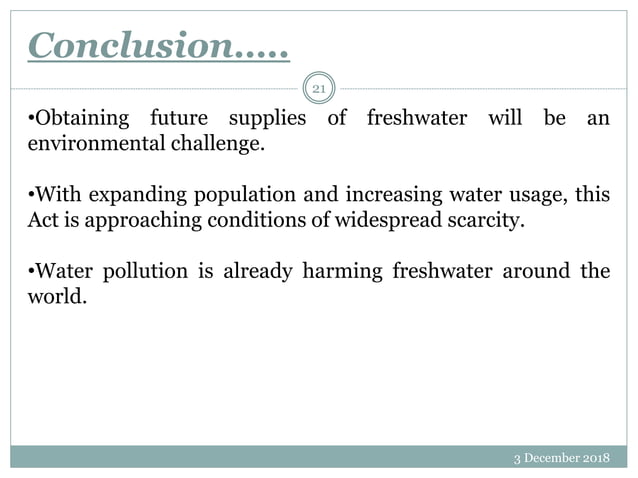 Conclusion…..

21

•Obtaining future supplies of freshwater will be an environmental challenge.

•With expanding population and increasing water usage, this Act is approaching conditions of widespread scarcity.

•Water pollution is already harming freshwater around the world.

3 December 2018